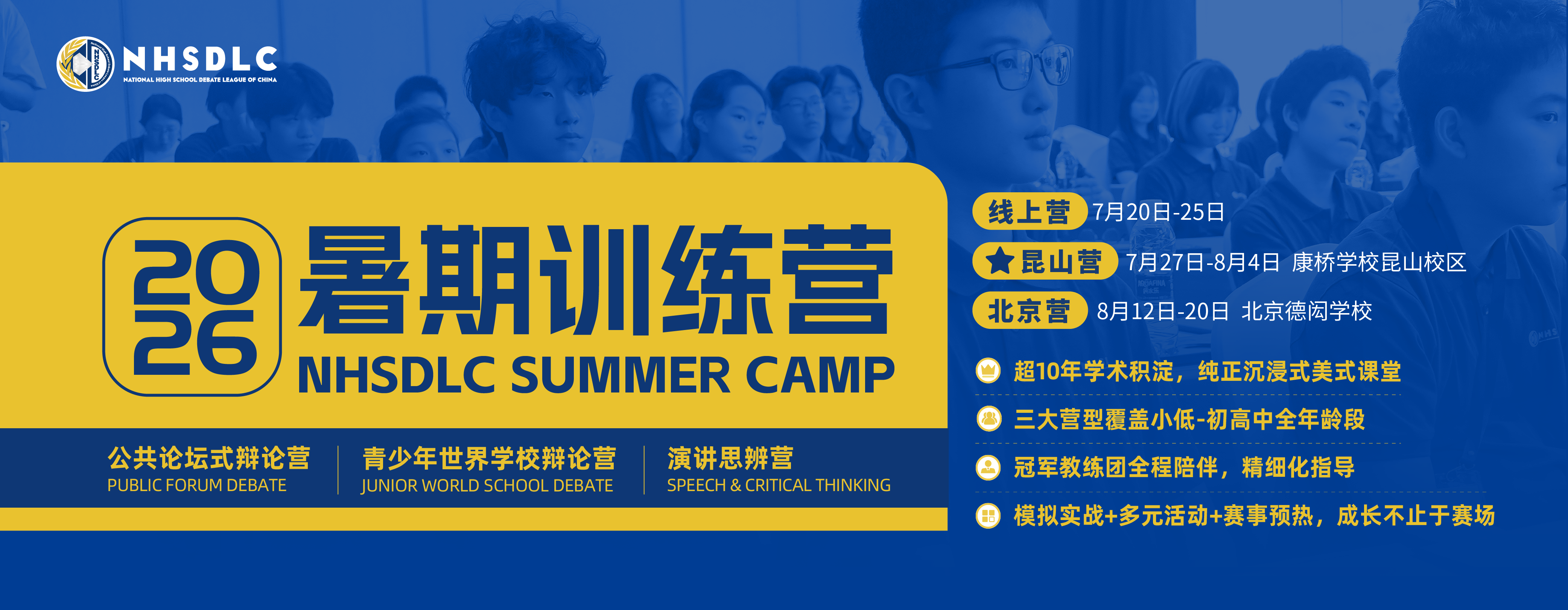 NHSDLC
NATIONAL HIGH SCHOOL DEBATE LEAGUE OF CHINA

2026 暑期训练营
NHSDLC SUMMER CAMP

公共论坛式辩论营
PUBLIC FORUM DEBATE

青少年世界学校辩论营
JUNIOR WORLD SCHOOL DEBATE

演讲思辨营
SPEECH & CRITICAL THINKING

线上营 7月20日-25日
昆山营 7月27日-8月4日 康桥学校昆山校区
北京营 8月12日-20日 北京德闳学校

超10年学术积淀，纯正沉浸式美式课堂
三大营型覆盖小低-初高中全年龄段
冠军教练团全程陪伴，精细化指导
模拟实战+多元活动+赛事预热，成长不止于赛场